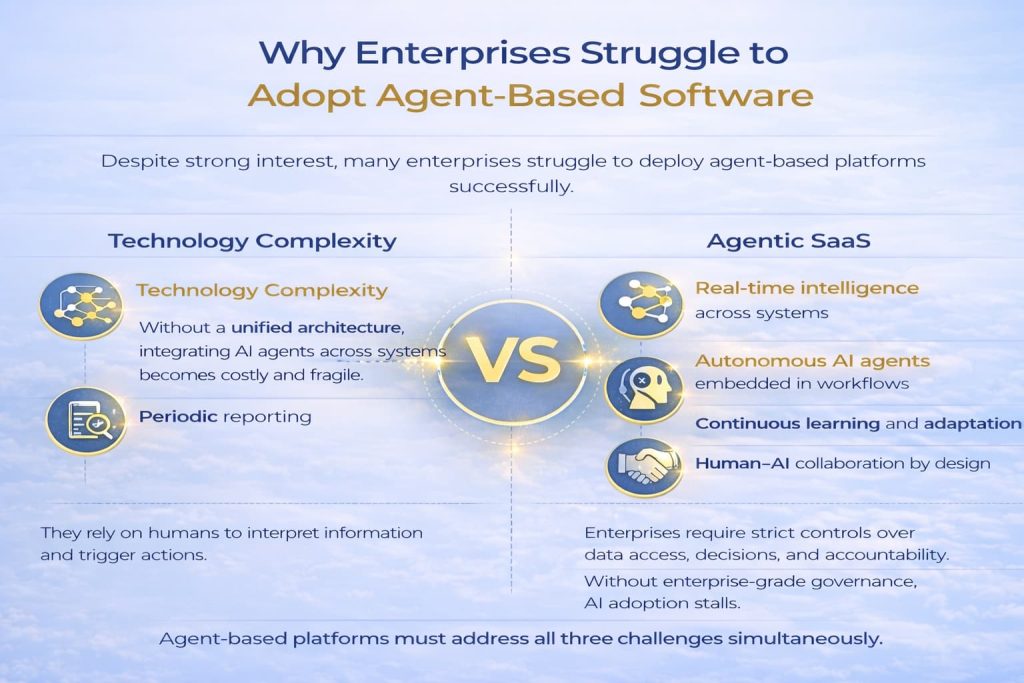 Why Enterprises Struggle to Adopt Agent-Based Software

Despite strong interest, many enterprises struggle to deploy agent-based platforms successfully.

Technology Complexity

Technology Complexity

Without a unified architecture, integrating AI agents across systems becomes costly and fragile.

Periodic reporting

They rely on humans to interpret information and trigger actions.

VS

Agentic SaaS

Real-time intelligence across systems

Autonomous AI agents embedded in workflows

Continuous learning and adaptation

Human–AI collaboration by design

Enterprises require strict controls over data access, decisions, and accountability.

Without enterprise-grade governance, AI adoption stalls.

Agent-based platforms must address all three challenges simultaneously.